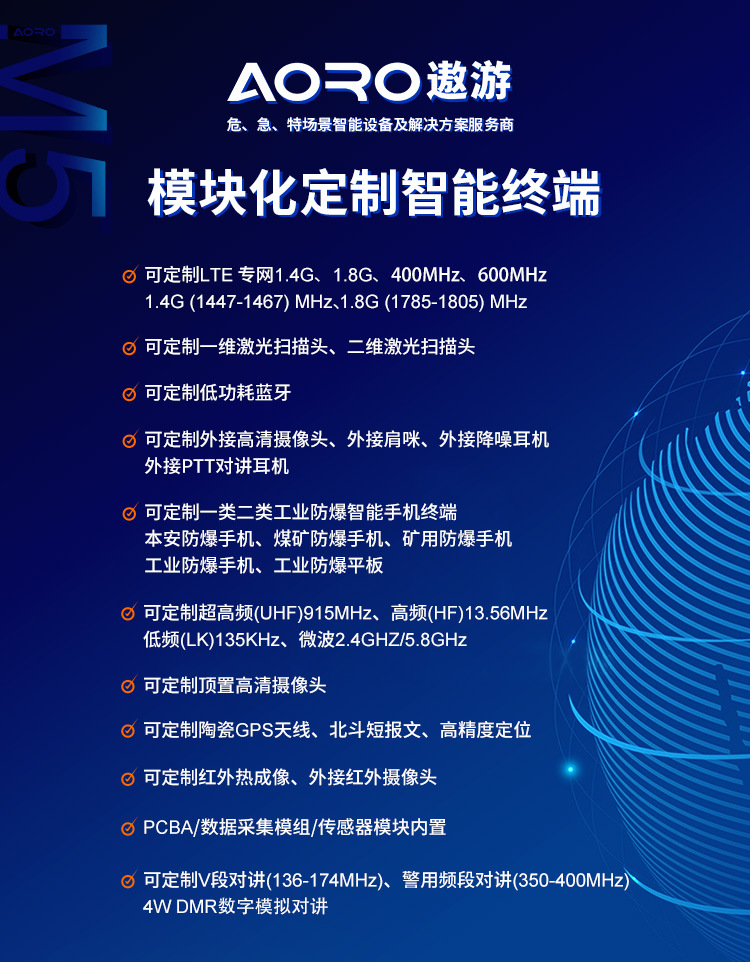 AORO

M5

AORO遨游
危、急、特场景智能设备及解决方案服务商

模块化定制智能终端

可定制LTE 专网1.4G、1.8G、400MHz、600MHz
1.4G (1447-1467) MHz、1.8G (1785-1805) MHz

可定制一维激光扫描头、二维激光扫描头

可定制低功耗蓝牙

可定制外接高清摄像头、外接肩咪、外接降噪耳机
外接PTT对讲耳机

可定制一类二类工业防爆智能手机终端
本安防爆手机、煤矿防爆手机、矿用防爆手机
工业防爆手机、工业防爆平板

可定制超高频(UHF)915MHz、高频(HF)13.56MHz
低频(LK)135KHz、微波2.4GHZ/5.8GHz

可定制顶置高清摄像头

可定制陶瓷GPS天线、北斗短报文、高精度定位

可定制红外热成像、外接红外摄像头

PCBA/数据采集模组/传感器模块内置

可定制V段对讲(136-174MHz)、警用频段对讲(350-400MHz)
4W DMR数字模拟对讲